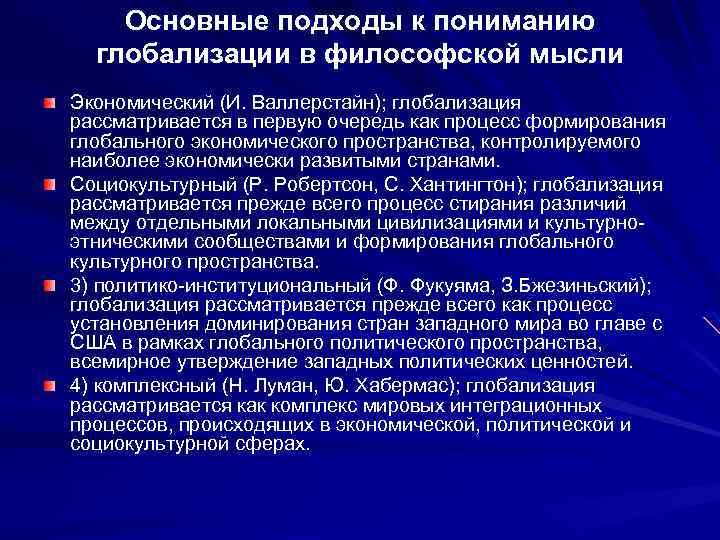 Основные подходы к пониманию глобализации в философской мысли

Экономический (И. Валлерстайн); глобализация рассматривается в первую очередь как процесс формирования глобального экономического пространства, контролируемого наиболее экономически развитыми странами.

Социокультурный (Р. Робертсон, С. Хантингтон); глобализация рассматривается прежде всего процесс стирания различий между отдельными локальными цивилизациями и культурно-этническими сообществами и формирования глобального культурного пространства.

3) политико-институциональный (Ф. Фукуяма, З.Бжезиньский); глобализация рассматривается прежде всего как процесс установления доминирования стран западного мира во главе с США в рамках глобального политического пространства, всемирное утверждение западных политических ценностей.

4) комплексный (Н. Луман, Ю. Хабермас); глобализация рассматривается как комплекс мировых интеграционных процессов, происходящих в экономической, политической и социокультурной сферах.